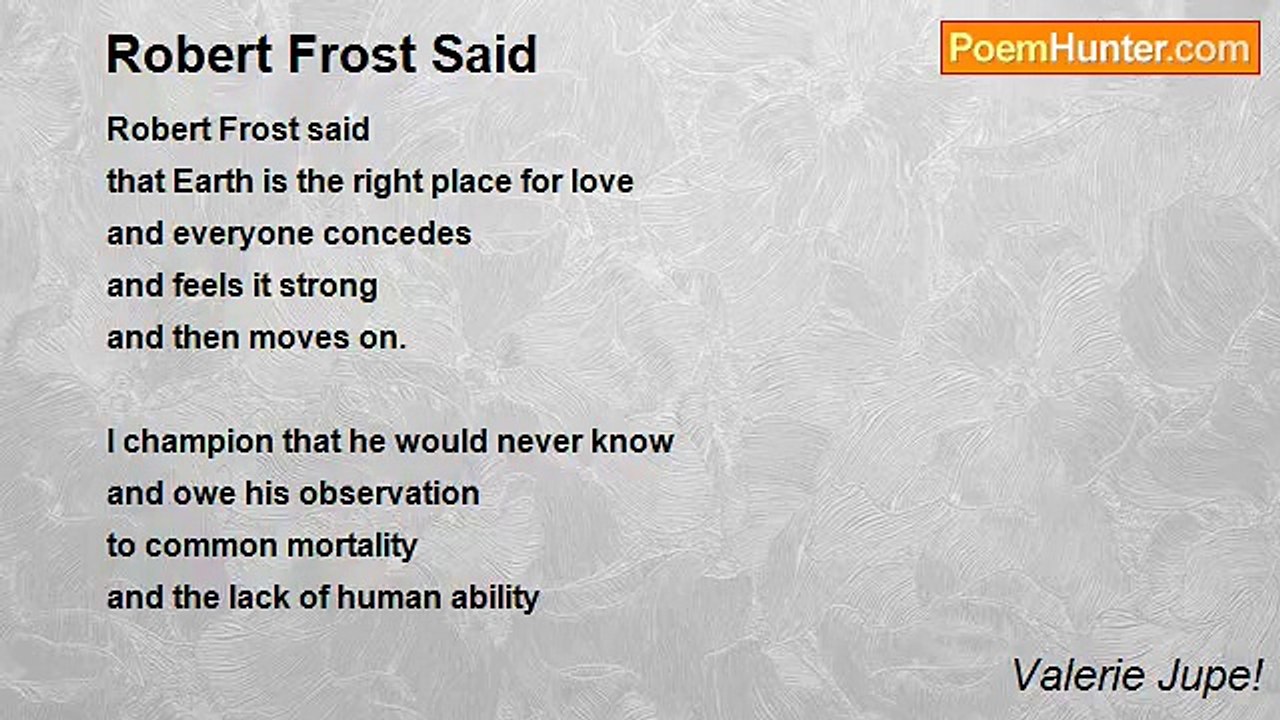 Robert Frost Said

PoemHunter.com

Robert Frost said
that Earth is the right place for love
and everyone concedes
and feels it strong
and then moves on.

I champion that he would never know
and owe his observation
to common mortality
and the lack of human ability

Valerie Jupe!